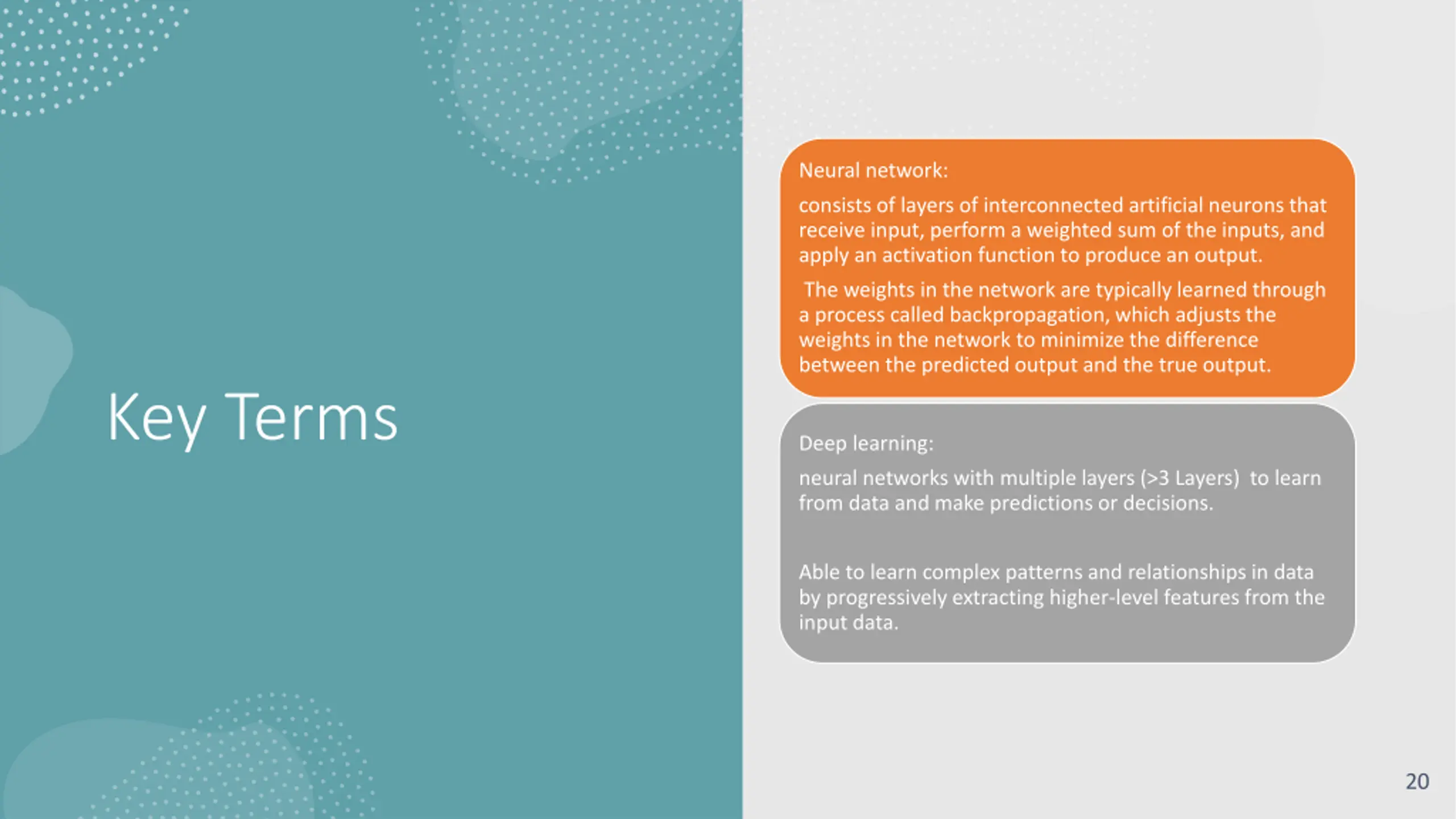 Key Terms

Neural network:

consists of layers of interconnected artificial neurons that receive input, perform a weighted sum of the inputs, and apply an activation function to produce an output.

The weights in the network are typically learned through a process called backpropagation, which adjusts the weights in the network to minimize the difference between the predicted output and the true output.

Deep learning:

neural networks with multiple layers (>3 Layers) to learn from data and make predictions or decisions.

Able to learn complex patterns and relationships in data by progressively extracting higher-level features from the input data.

20